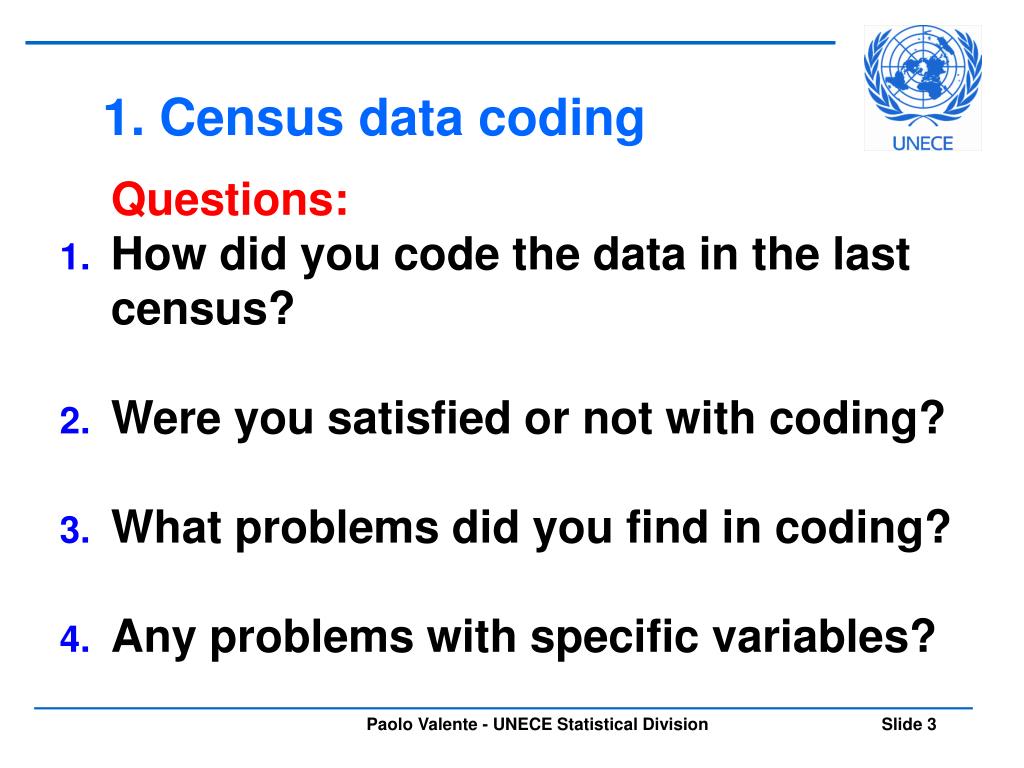 1. Census data coding

UNECE

Questions:

1. How did you code the data in the last census?

2. Were you satisfied or not with coding?

3. What problems did you find in coding?

4. Any problems with specific variables?

Paolo Valente - UNECE Statistical Division

Slide 3